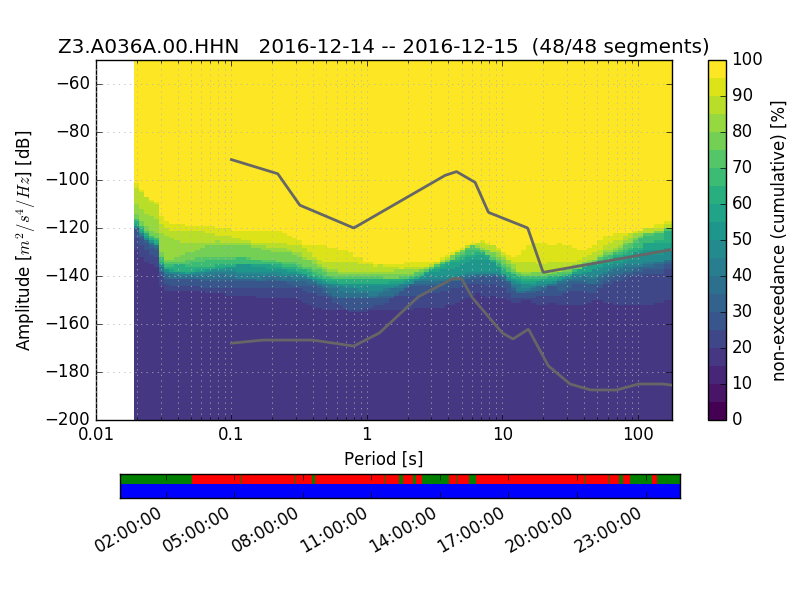 Z3.A036A.00.HHN   2016-12-14 -- 2016-12-15  (48/48 segments)

Amplitude [$m^2/s^4/Hz$] [dB]

−60
−80
−100
−120
−140
−160
−180
−200

0.01
0.1
1
10
100

Period [s]

non-exceedance (cumulative) [%]

100
90
80
70
60
50
40
30
20
10
0

02:00:00
05:00:00
08:00:00
11:00:00
14:00:00
17:00:00
20:00:00
23:00:00